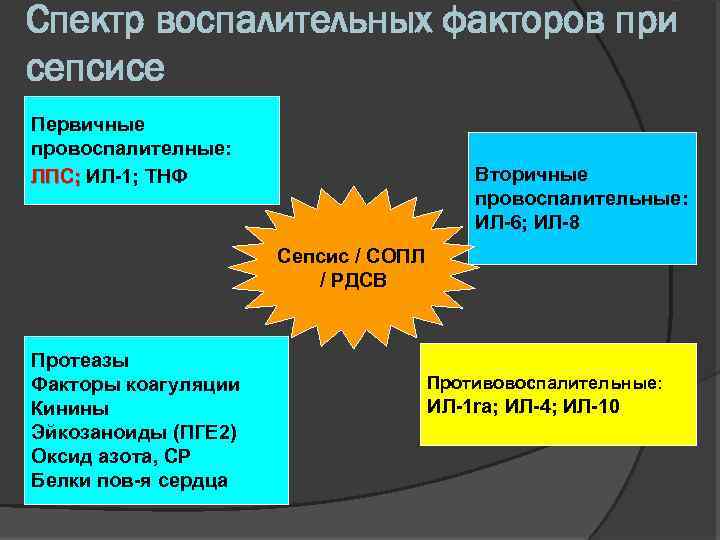 Спектр воспалительных факторов при сепсисе

Первичные провоспалительные:
ЛПС; ИЛ-1; ТНФ

Вторичные провоспалительные:
ИЛ-6; ИЛ-8

Сепсис / СОПЛ / РДСВ

Протеазы
Факторы коагуляции
Кинины
Эйкозаноиды (ПГЕ2)
Оксид азота, СР
Белки пов-я сердца

Противовоспалительные:
ИЛ-1ra; ИЛ-4; ИЛ-10